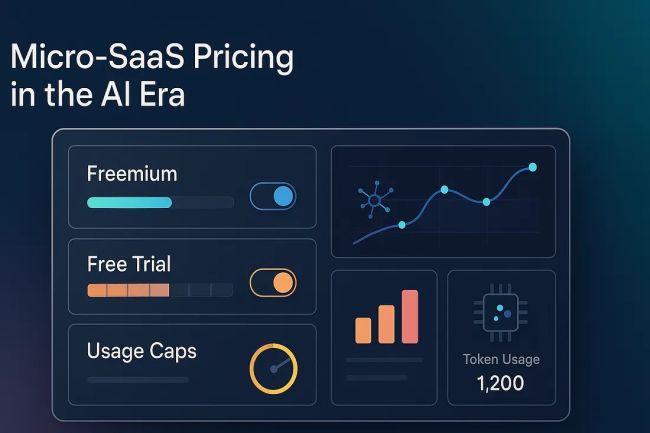 Micro-SaaS Pricing in the AI Era

Freemium

Free Trial

Usage Caps

Token Usage
1,200